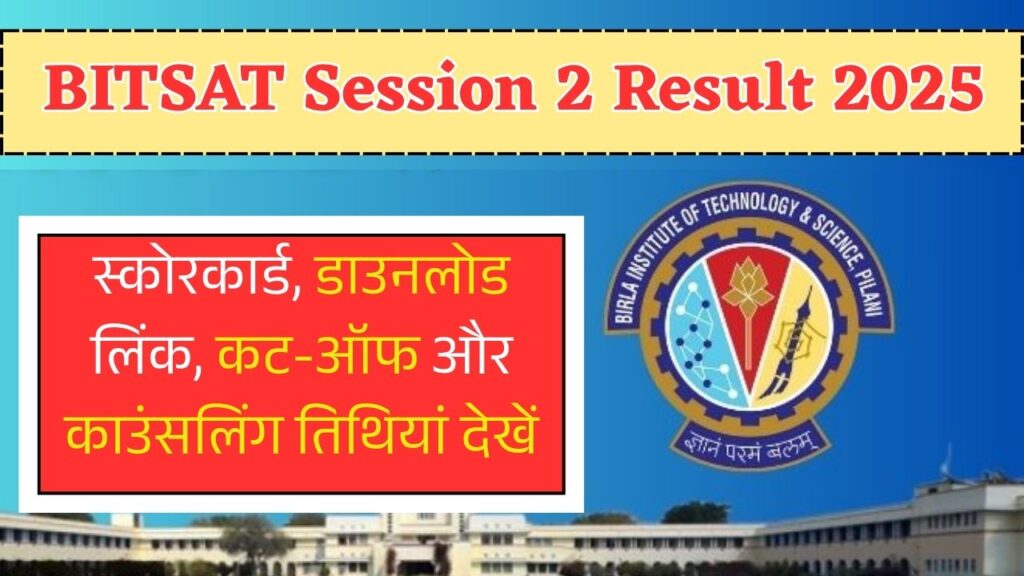 BITSAT Session 2 Result 2025

स्कोरकार्ड, डाउनलोड लिंक, कट-ऑफ और काउंसलिंग तिथियां देखें

BIRLA INSTITUTE OF TECHNOLOGY & SCIENCE, PILANI

ज्ञानं परमं बलम्